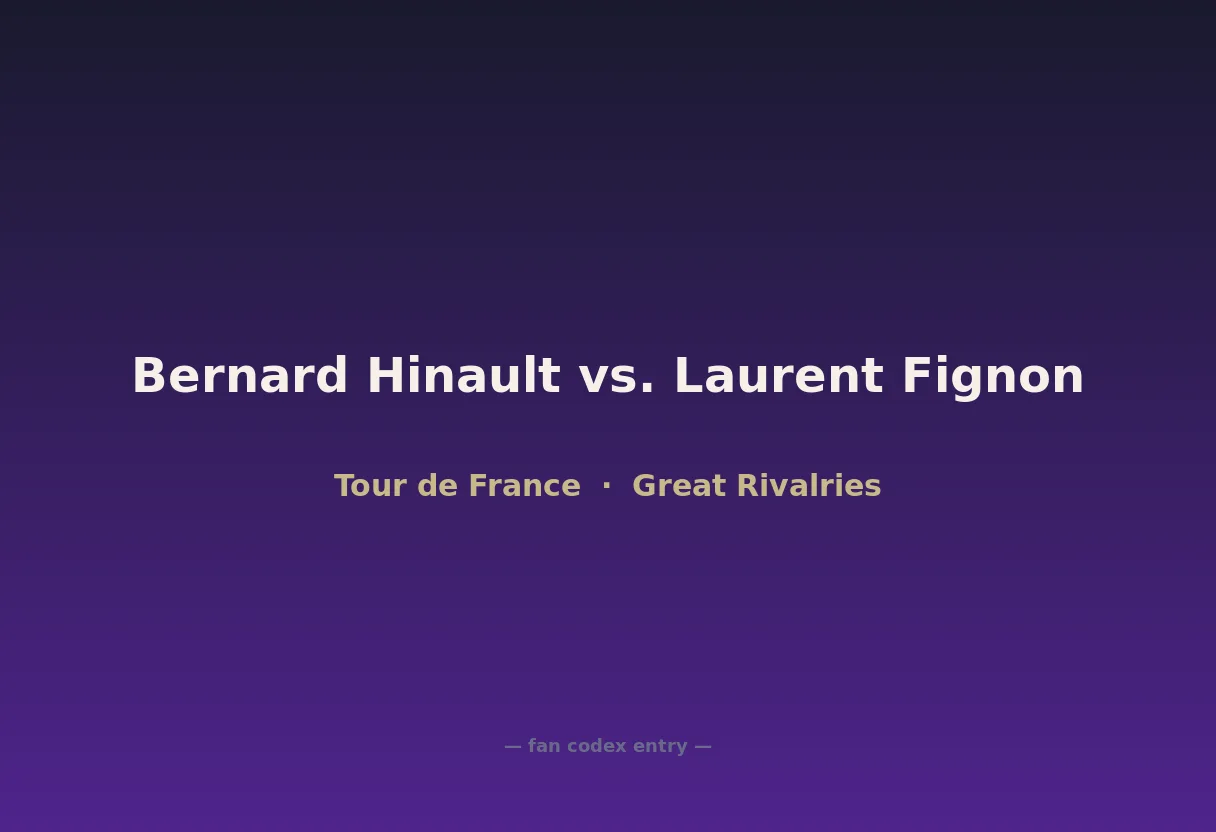 Bernard Hinault vs. Laurent Fignon

Tour de France · Great Rivalries

— fan codex entry —